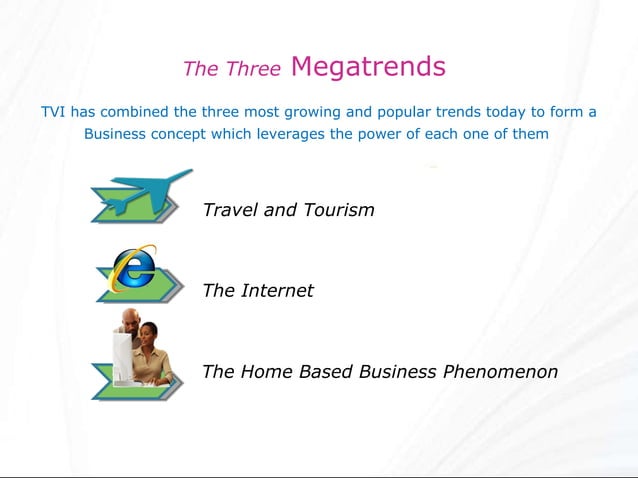 The Three Megatrends

TVI has combined the three most growing and popular trends today to form a Business concept which leverages the power of each one of them

Travel and Tourism

The Internet

The Home Based Business Phenomenon